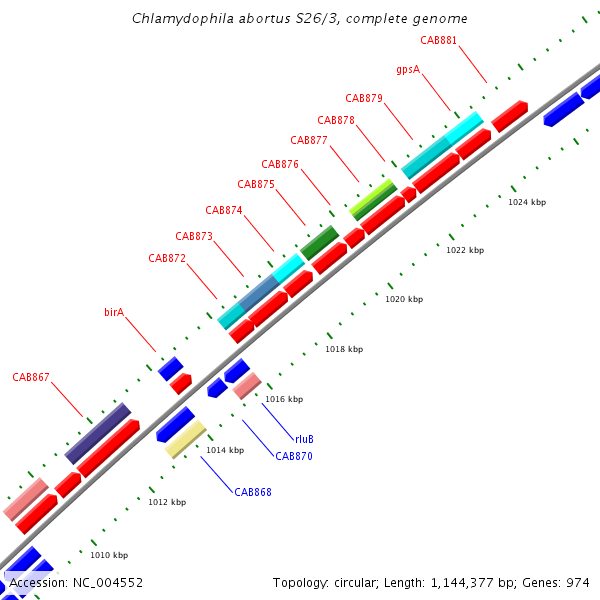 Chlamydophila abortus S26/3, complete genome

CAB881
gpsA
CAB879
CAB878
CAB877
CAB876
CAB875
CAB874
CAB873
CAB872
birA
CAB867

1024 kbp
1022 kbp
1020 kbp
1018 kbp
1016 kbp
1014 kbp
1012 kbp
1010 kbp

rluB
CAB870
CAB868

Accession: NC_004552
Topology: circular; Length: 1,144,377 bp; Genes: 974